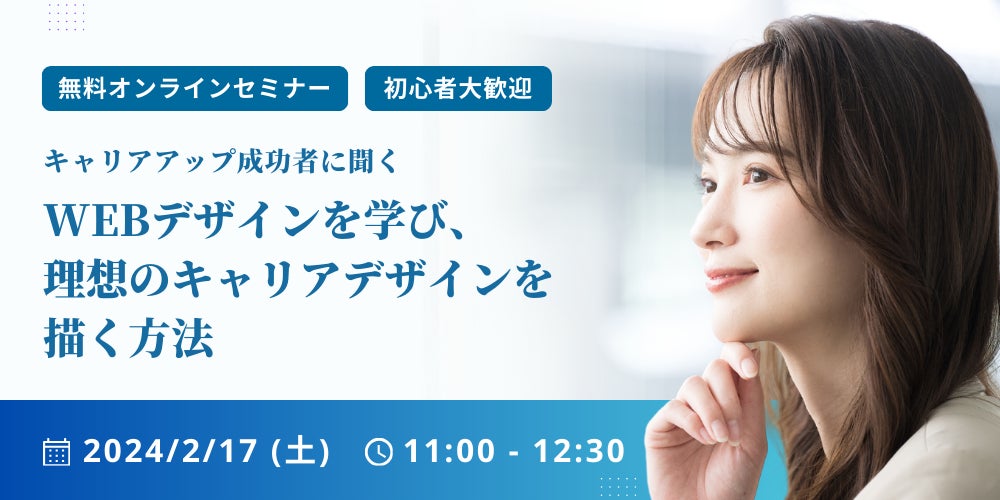 無料オンラインセミナー　初心者大歓迎

キャリアアップ成功者に聞く

WEBデザインを学び、理想のキャリアデザインを描く方法

2024/2/17 (土)　11:00 - 12:30